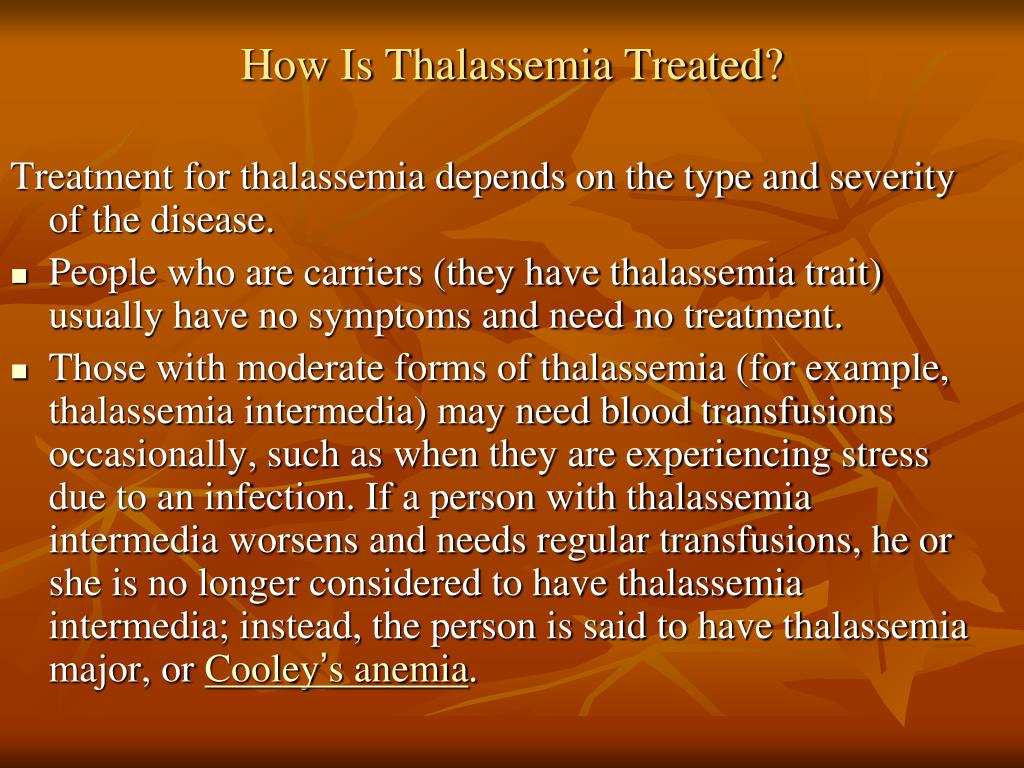 How Is Thalassemia Treated?

Treatment for thalassemia depends on the type and severity of the disease.

- People who are carriers (they have thalassemia trait) usually have no symptoms and need no treatment.
- Those with moderate forms of thalassemia (for example, thalassemia intermedia) may need blood transfusions occasionally, such as when they are experiencing stress due to an infection. If a person with thalassemia intermedia worsens and needs regular transfusions, he or she is no longer considered to have thalassemia intermedia; instead, the person is said to have thalassemia major, or Cooley’s anemia.